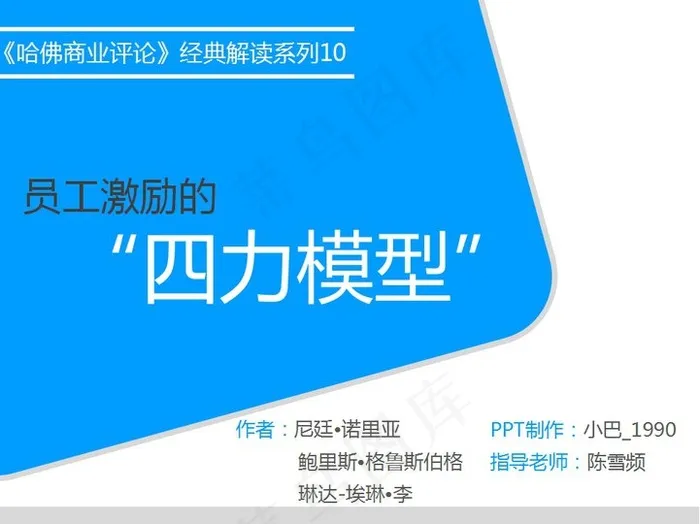 《哈佛商业评论》经典解读系列10

员工激励的

“四力模型”

作者：尼廷•诺里亚
鲍里斯•格鲁斯伯格
琳达-埃琳•李

PPT制作：小巴_1990
指导老师：陈雪频